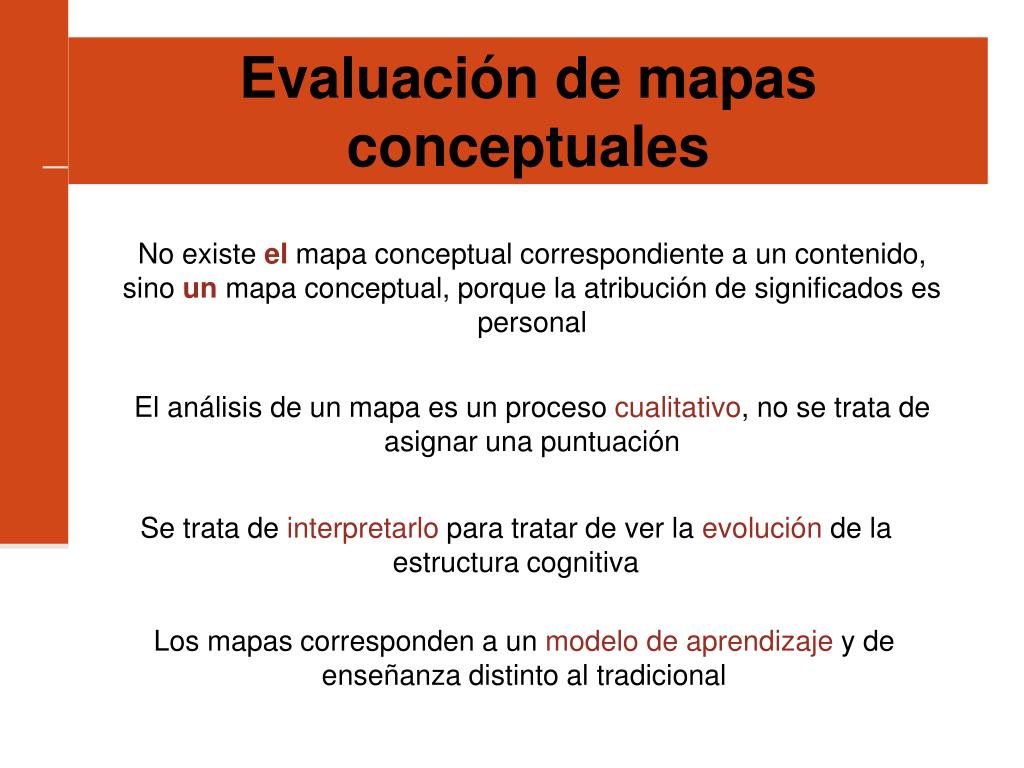 Evaluación de mapas conceptuales

No existe el mapa conceptual correspondiente a un contenido, sino un mapa conceptual, porque la atribución de significados es personal

El análisis de un mapa es un proceso cualitativo, no se trata de asignar una puntuación

Se trata de interpretarlo para tratar de ver la evolución de la estructura cognitiva

Los mapas corresponden a un modelo de aprendizaje y de enseñanza distinto al tradicional